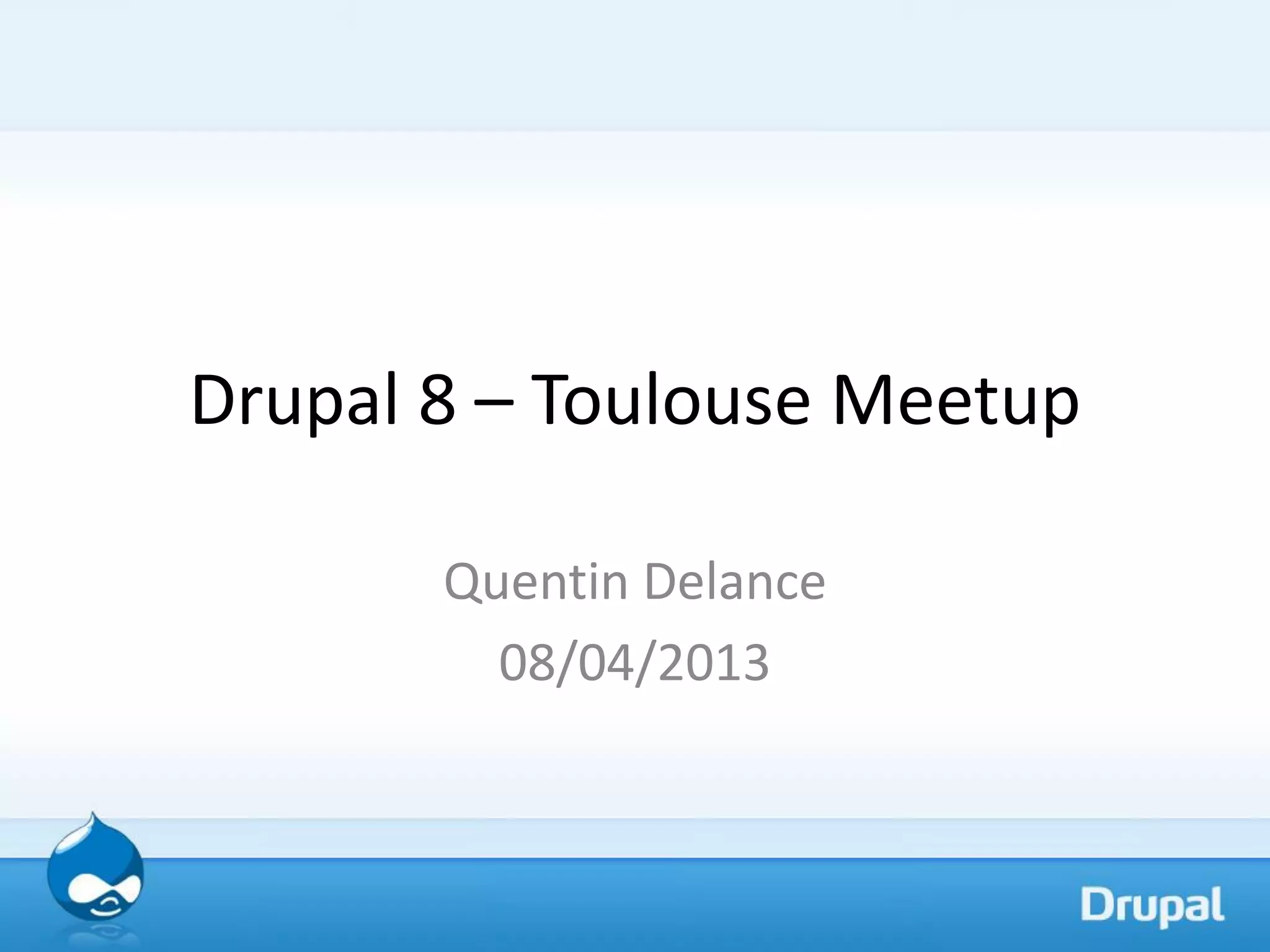 Drupal 8 – Toulouse Meetup

Quentin Delance
08/04/2013

Drupal